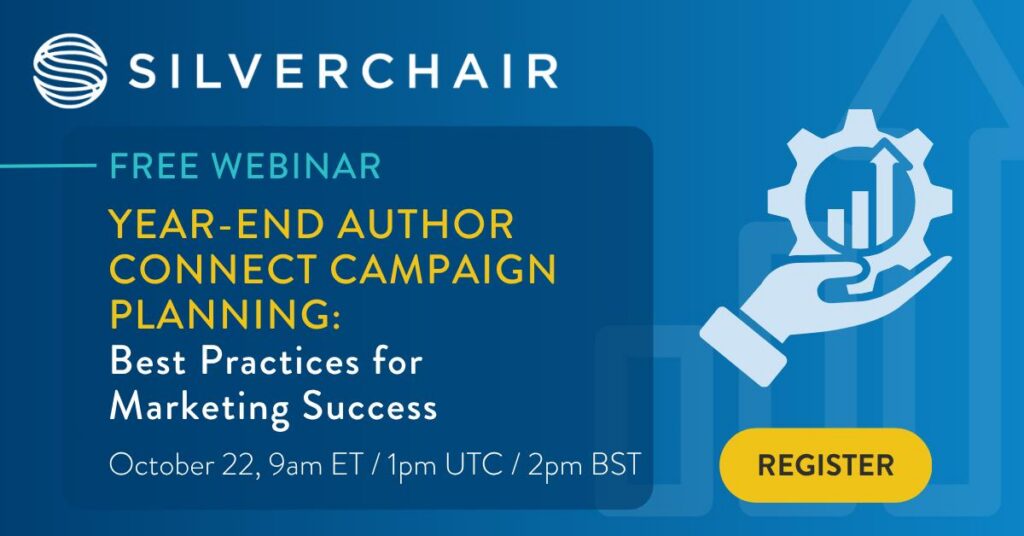 SILVERCHAIR

FREE WEBINAR

YEAR-END AUTHOR CONNECT CAMPAIGN PLANNING:

Best Practices for Marketing Success

October 22, 9am ET / 1pm UTC / 2pm BST

REGISTER